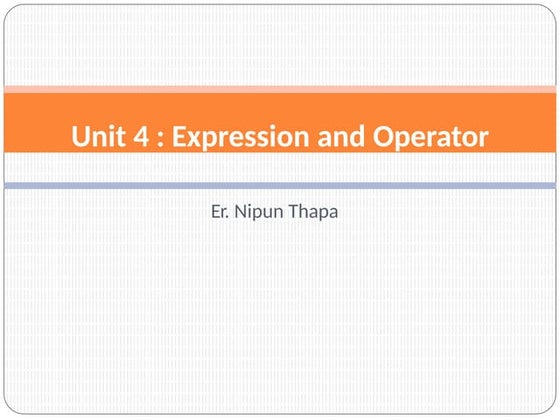 Unit 4 : Expression and Operator

Er. Nipun Thapa